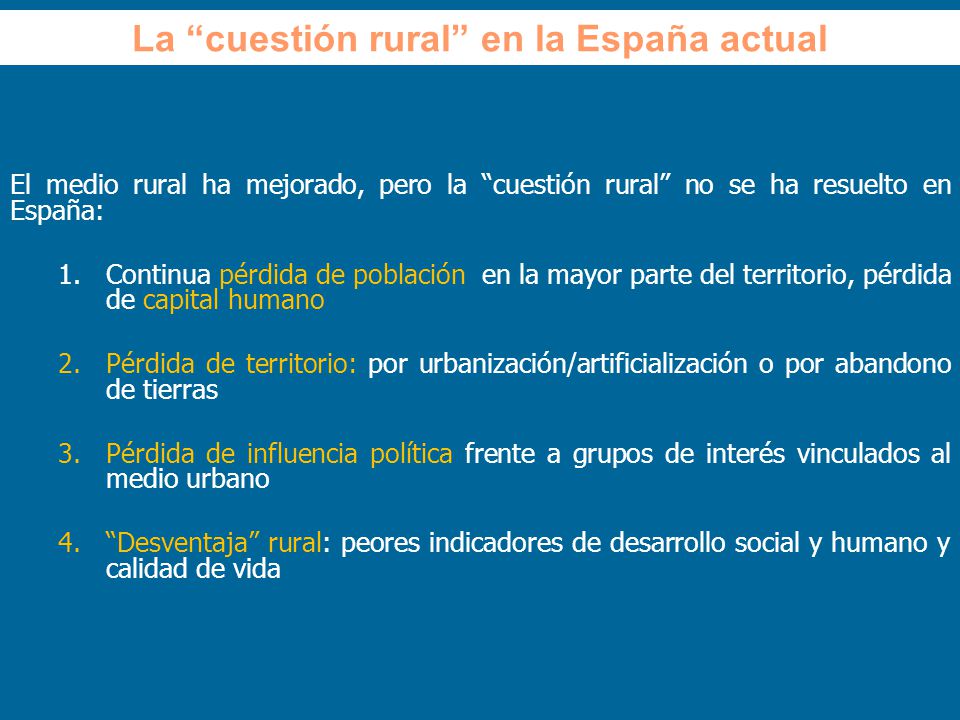 La “cuestión rural” en la España actual

El medio rural ha mejorado, pero la “cuestión rural” no se ha resuelto en España:

1. Continua pérdida de población en la mayor parte del territorio, pérdida de capital humano

2. Pérdida de territorio: por urbanización/artificialización o por abandono de tierras

3. Pérdida de influencia política frente a grupos de interés vinculados al medio urbano

4. “Desventaja” rural: peores indicadores de desarrollo social y humano y calidad de vida